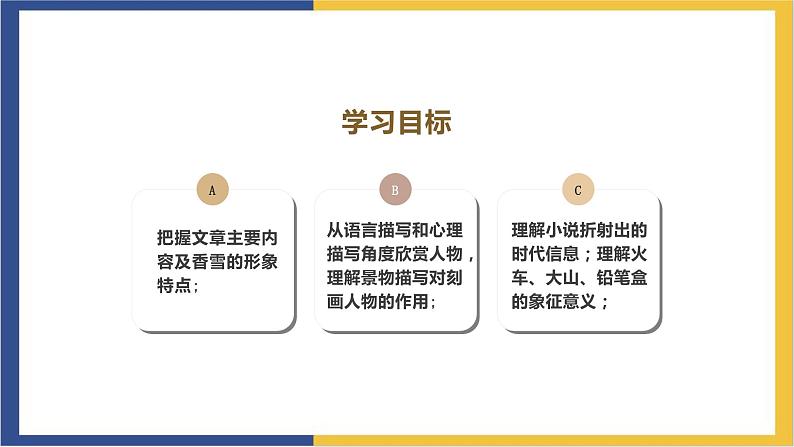 学习目标

A

把握文章主要内容及香雪的形象特点；

B

从语言描写和心理描写角度欣赏人物，理解景物描写对刻画人物的作用；

C

理解小说折射出的时代信息；理解火车、大山、铅笔盒的象征意义；